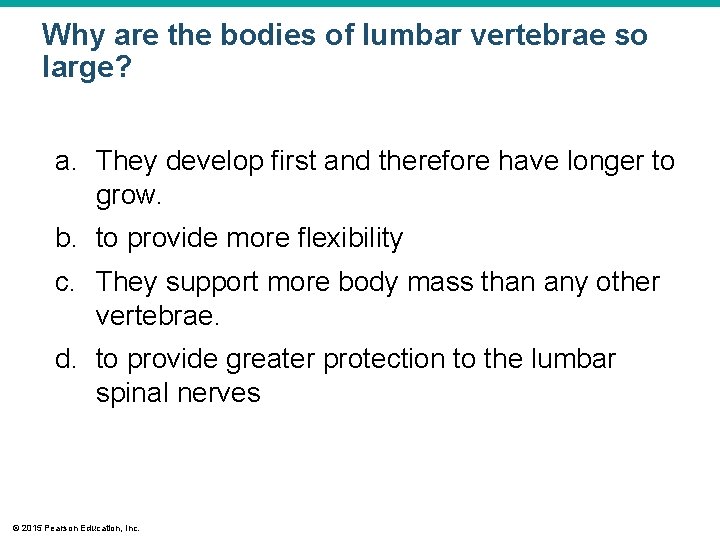 Why are the bodies of lumbar vertebrae so large?

a. They develop first and therefore have longer to grow.
b. to provide more flexibility
c. They support more body mass than any other vertebrae.
d. to provide greater protection to the lumbar spinal nerves

© 2015 Pearson Education, Inc.